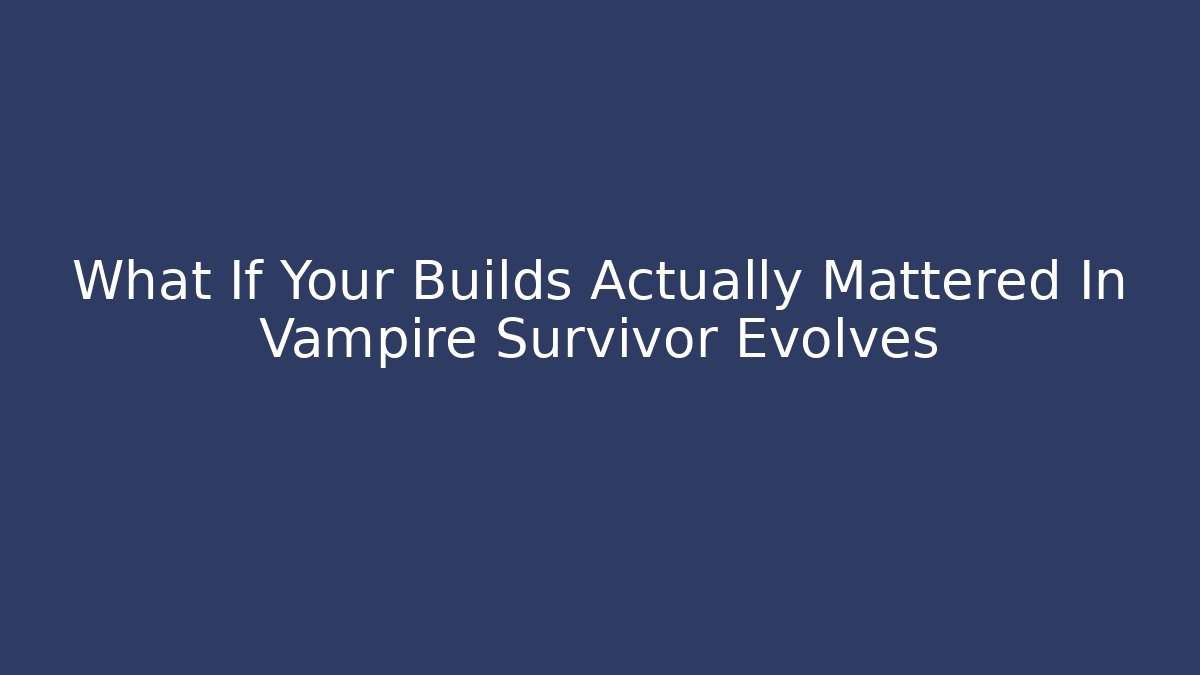 What If Your Builds Actually Mattered In Vampire Survivor Evolves